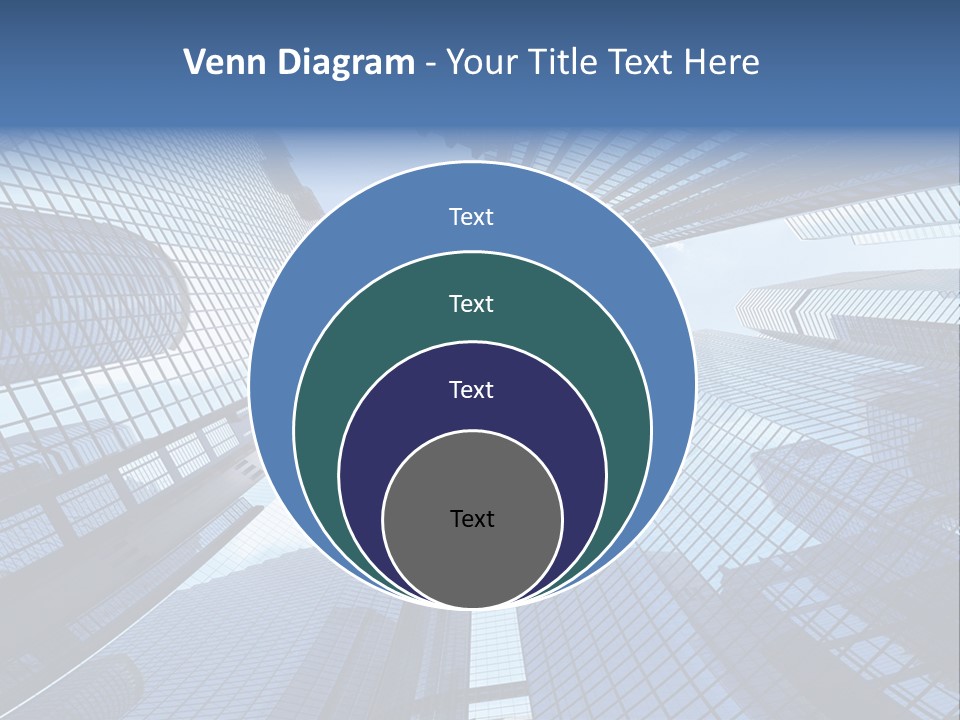 Venn Diagram - Your Title Text Here

Text

Text

Text

Text